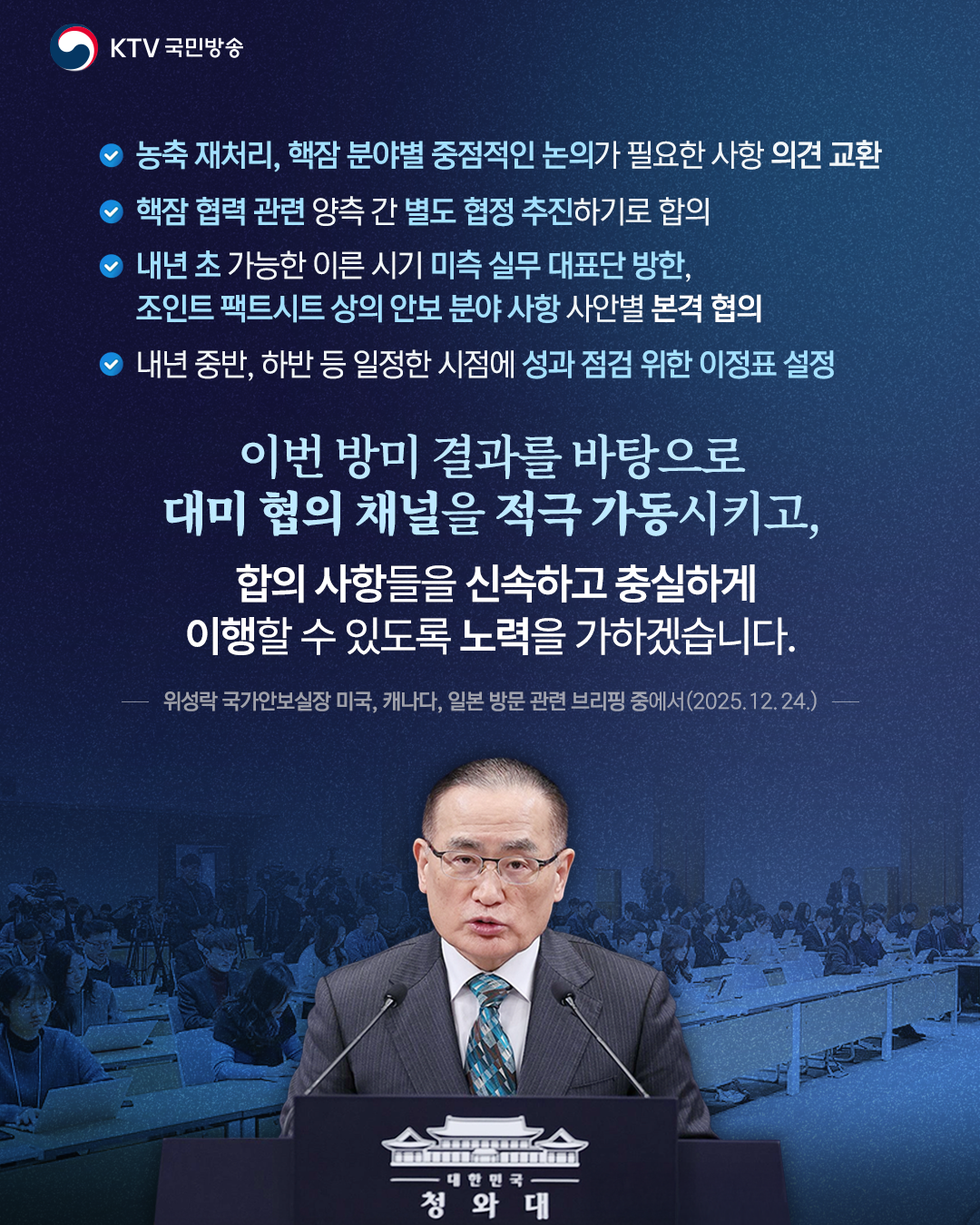 KTV 국민방송

농축 재처리, 핵잠 분야별 중점적인 논의가 필요한 사항 의견 교환

핵잠 협력 관련 양측 간 별도 협정 추진하기로 합의

내년 초 가능한 이른 시기 미측 실무 대표단 방한, 조인트 팩트시트 상의 안보 분야 사항 사안별 본격 협의

내년 중반, 하반 등 일정한 시점에 성과 점검 위한 이정표 설정

이번 방미 결과를 바탕으로 대미 협의 채널을 적극 가동시키고,

합의 사항들을 신속하고 충실하게 이행할 수 있도록 노력을 가하겠습니다.

위성락 국가안보실장 미국, 캐나다, 일본 방문 관련 브리핑 중에서(2025.12.24.)

대한민국
청와대